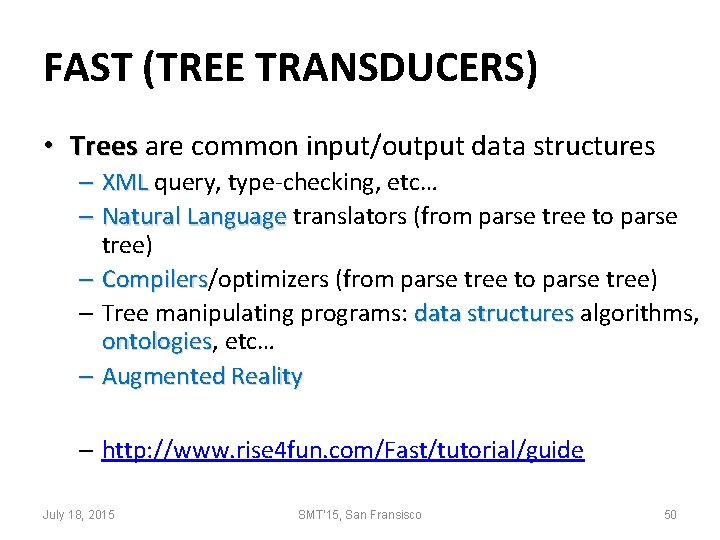 FAST (TREE TRANSDUCERS)

• Trees are common input/output data structures
– XML query, type-checking, etc…
– Natural Language translators (from parse tree to parse tree)
– Compilers/optimizers (from parse tree to parse tree)
– Tree manipulating programs: data structures algorithms, ontologies, etc…
– Augmented Reality

– http://www.rise4fun.com/Fast/tutorial/guide

July 18, 2015

SMT'15, San Fransisco

50